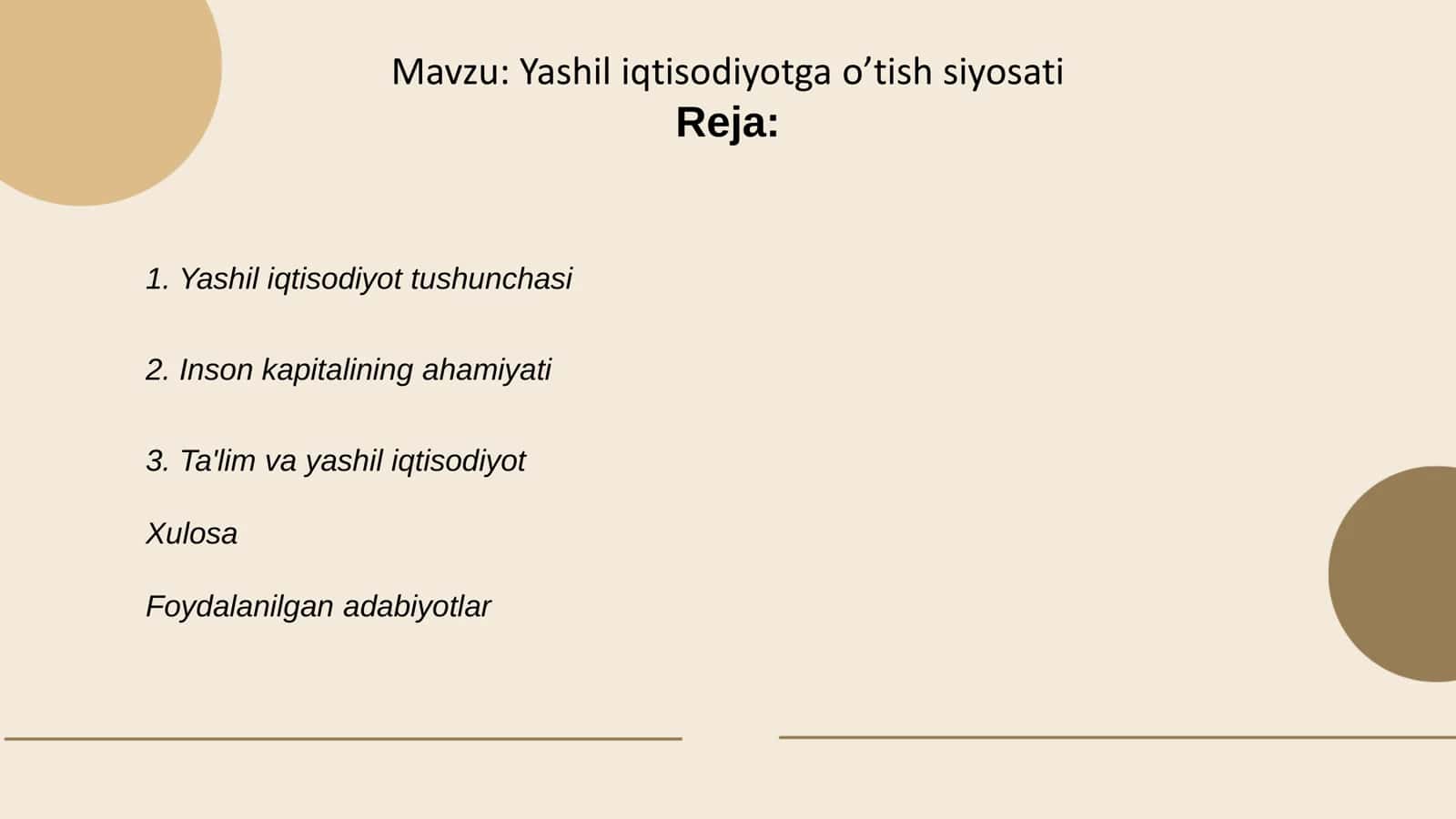 Mavzu: Yashil iqtisodiyotga o’tish siyosati
Reja:

1. Yashil iqtisodiyot tushunchasi

2. Inson kapitalining ahamiyati

3. Ta'lim va yashil iqtisodiyot

Xulosa

Foydalanilgan adabiyotlar